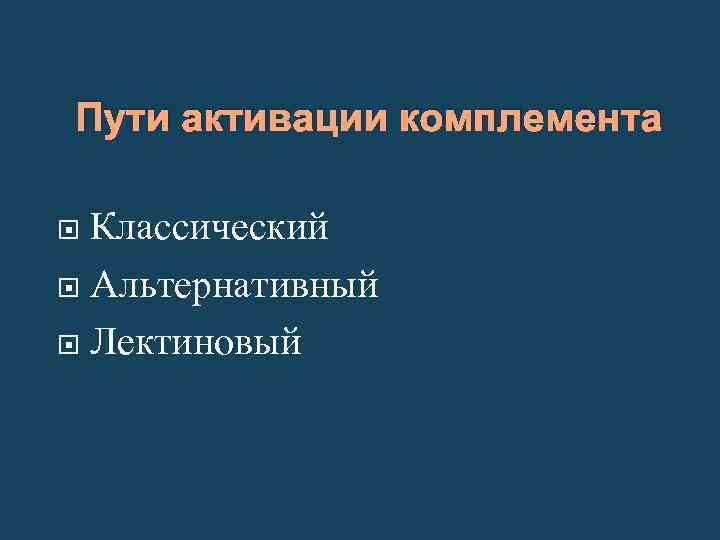 Пути активации комплемента

Классический
Альтернативный
Лектиновый